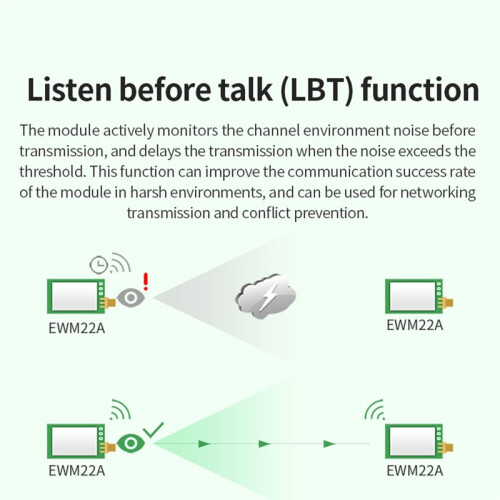 Listen before talk (LBT) function

The module actively monitors the channel environment noise before transmission, and delays the transmission when the noise exceeds the threshold. This function can improve the communication success rate of the module in harsh environments, and can be used for networking transmission and conflict prevention.

EWM22A

EWM22A

EWM22A

EWM22A